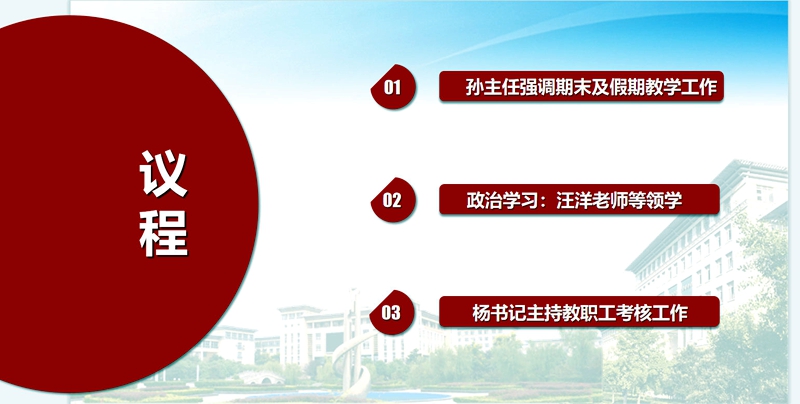 议程

01 孙主任强调期末及假期教学工作

02 政治学习：汪洋老师等领学

03 杨书记主持教职工考核工作